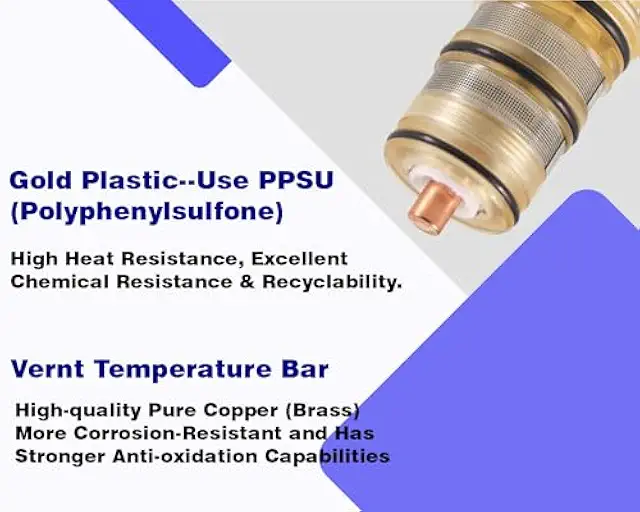 Gold Plastic--Use PPSU (Polyphenylsulfone)

High Heat Resistance, Excellent Chemical Resistance & Recyclability.

Vernt Temperature Bar

High-quality Pure Copper (Brass) More Corrosion-Resistant and Has Stronger Anti-oxidation Capabilities